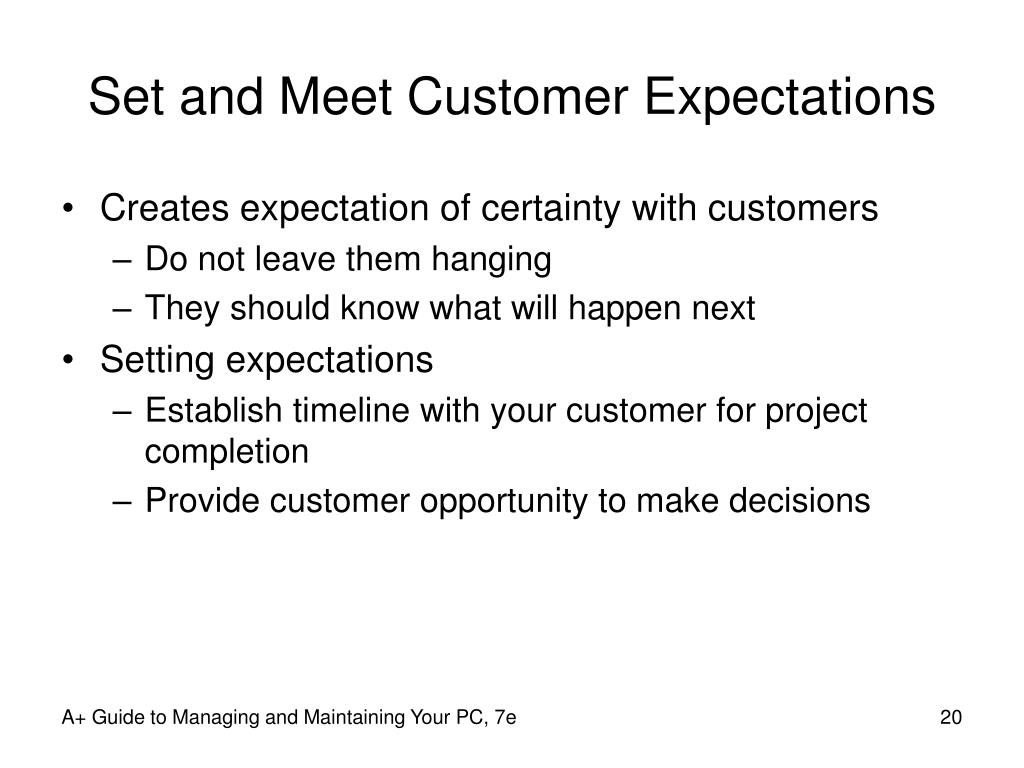 Set and Meet Customer Expectations

• Creates expectation of certainty with customers
– Do not leave them hanging
– They should know what will happen next
• Setting expectations
– Establish timeline with your customer for project completion
– Provide customer opportunity to make decisions

A+ Guide to Managing and Maintaining Your PC, 7e

20